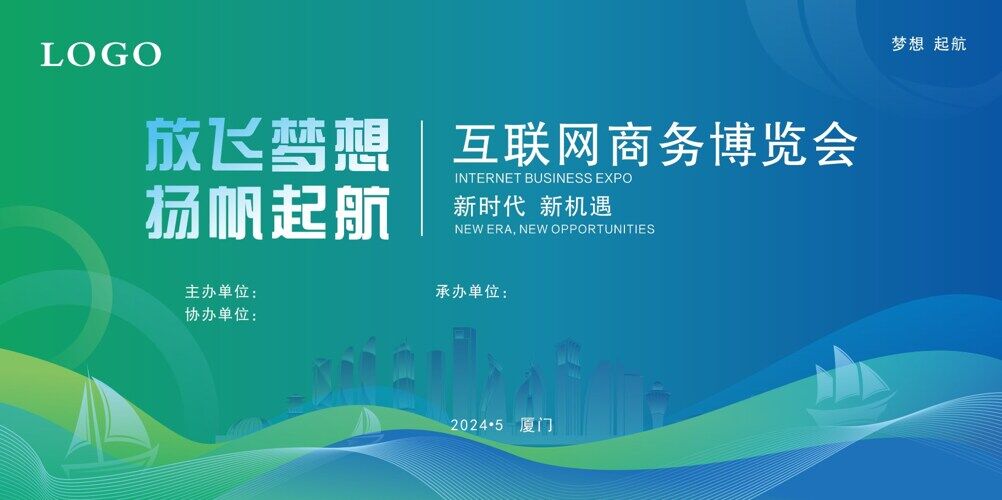 LOGO

梦想 起航

放飞梦想
扬帆起航

互联网商务博览会
INTERNET BUSINESS EXPO
新时代 新机遇
NEW ERA, NEW OPPORTUNITIES

主办单位：
协办单位：
承办单位：

2024•5 厦门